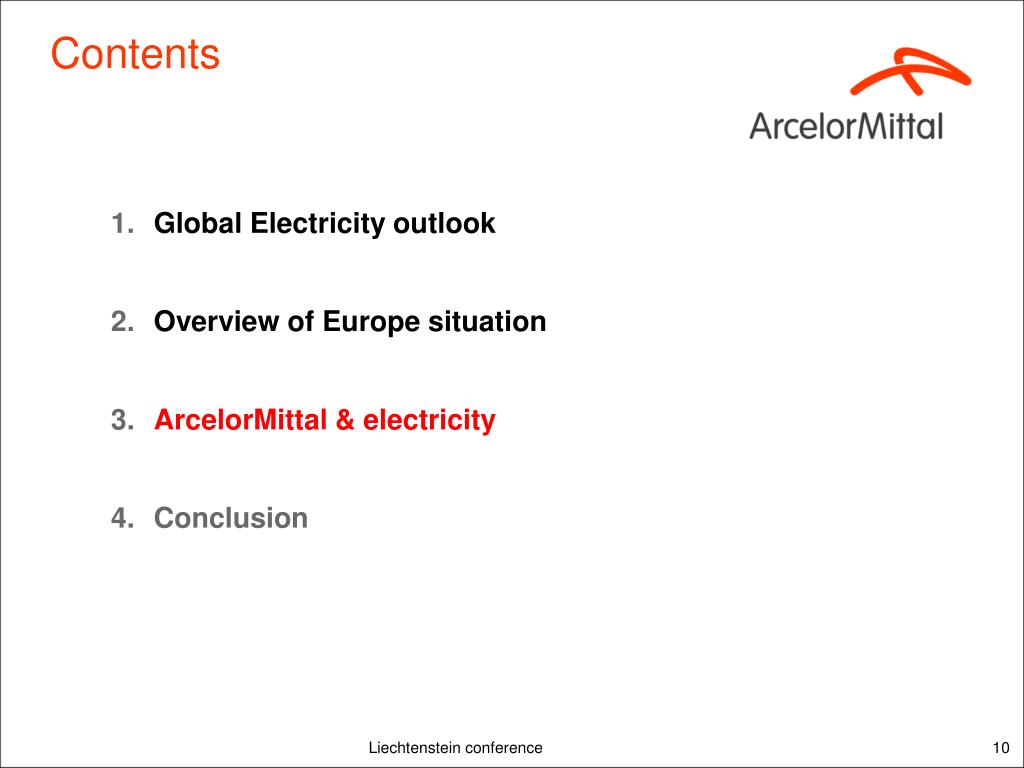 Contents

ArcelorMittal

1. Global Electricity outlook

2. Overview of Europe situation

3. ArcelorMittal & electricity

4. Conclusion

Liechtenstein conference

10